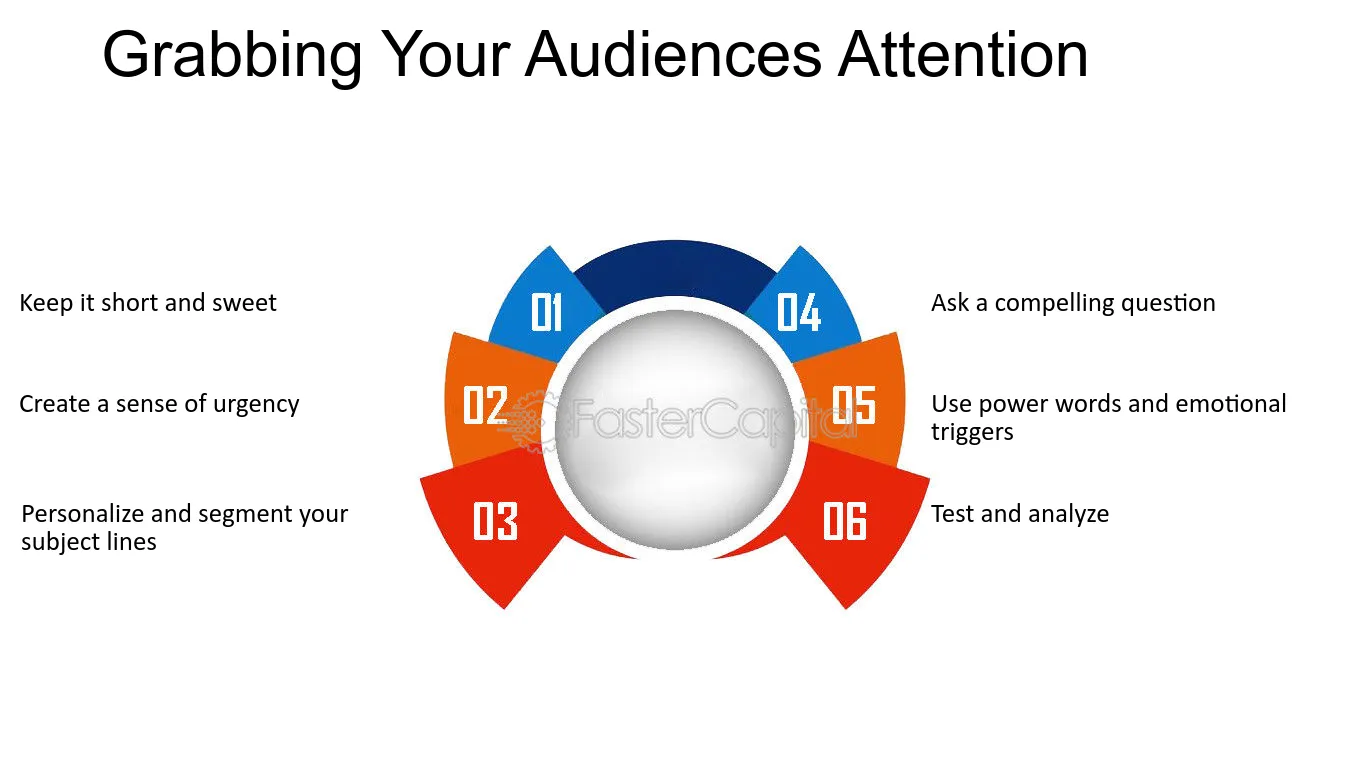 Grabbing Your Audiences Attention

Keep it short and sweet

Create a sense of urgency

Personalize and segment your subject lines

01

02

03

04

05

06

Ask a compelling question

Use power words and emotional triggers

Test and analyze

FasterCapital